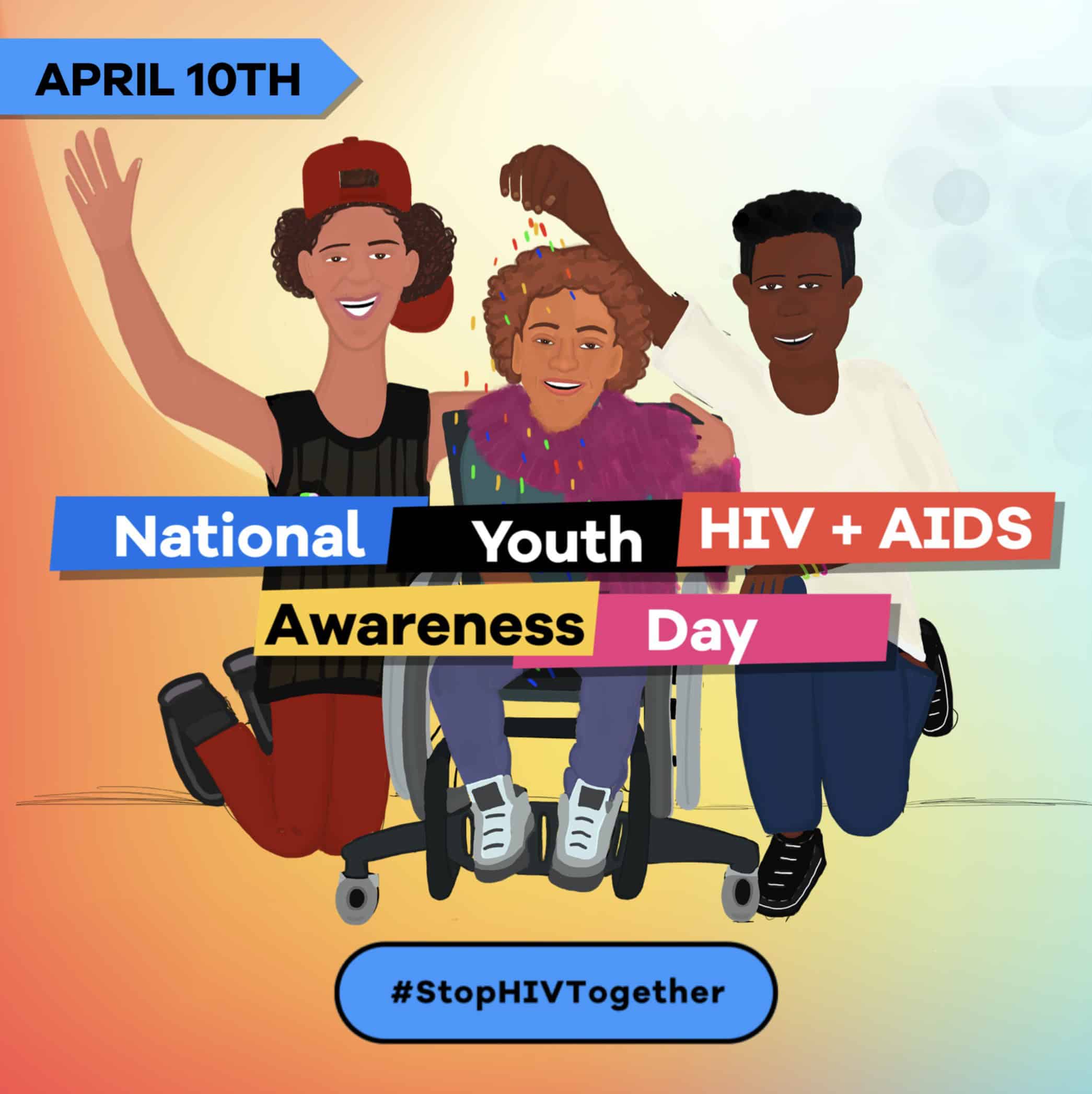 APRIL 10TH

National Youth HIV + AIDS Awareness Day

#StopHIVTogether